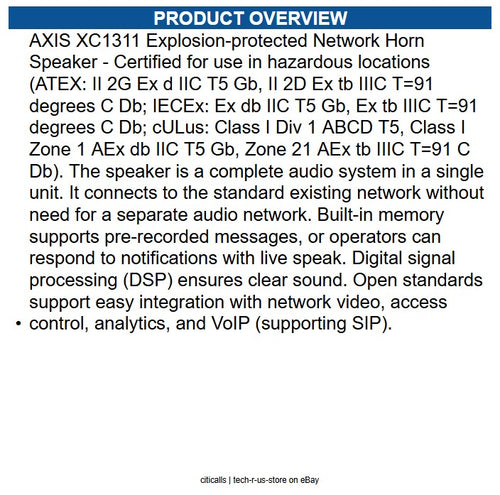 PRODUCT OVERVIEW

• AXIS XC1311 Explosion-protected Network Horn Speaker - Certified for use in hazardous locations (ATEX: II 2G Ex d IIC T5 Gb, II 2D Ex tb IIIC T=91 degrees C Db; IECEx: Ex db IIC T5 Gb, Ex tb IIIC T=91 degrees C Db; cULus: Class I Div 1 ABCD T5, Class I Zone 1 AEx db IIC T5 Gb, Zone 21 AEx tb IIIC T=91 C Db). The speaker is a complete audio system in a single unit. It connects to the standard existing network without need for a separate audio network. Built-in memory supports pre-recorded messages, or operators can respond to notifications with live speak. Digital signal processing (DSP) ensures clear sound. Open standards support easy integration with network video, access control, analytics, and VoIP (supporting SIP).

citicalls | tech-r-us-store on eBay